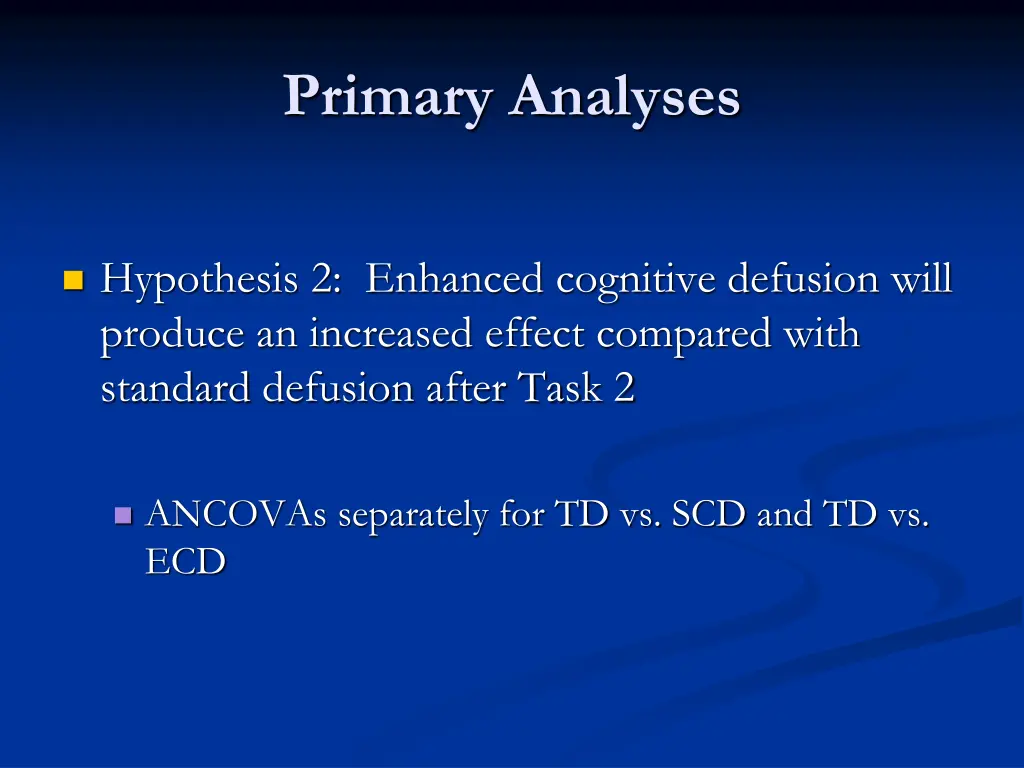 Primary Analyses

Hypothesis 2: Enhanced cognitive defusion will produce an increased effect compared with standard defusion after Task 2

ANCOVAs separately for TD vs. SCD and TD vs. ECD